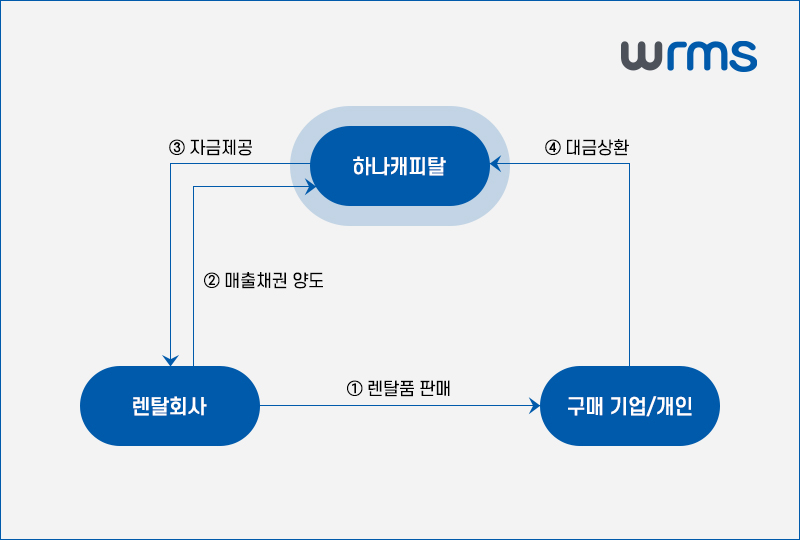 wrms

③ 자금제공

하나캐피탈

④ 대금상환

② 매출채권 양도

렌탈회사

① 렌탈품 판매

구매 기업/개인